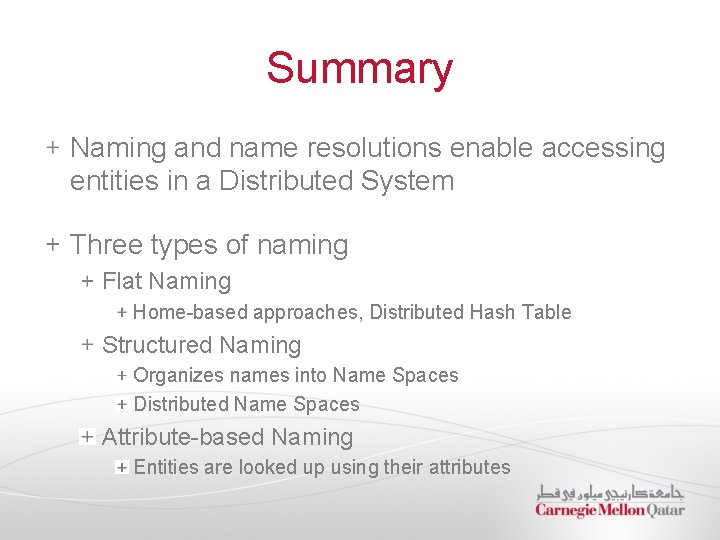 Summary

+ Naming and name resolutions enable accessing entities in a Distributed System

+ Three types of naming
+ Flat Naming
+ Home-based approaches, Distributed Hash Table
+ Structured Naming
+ Organizes names into Name Spaces
+ Distributed Name Spaces
+ Attribute-based Naming
+ Entities are looked up using their attributes

جامعة كارنيجي ميلون في قطر
Carnegie Mellon Qatar